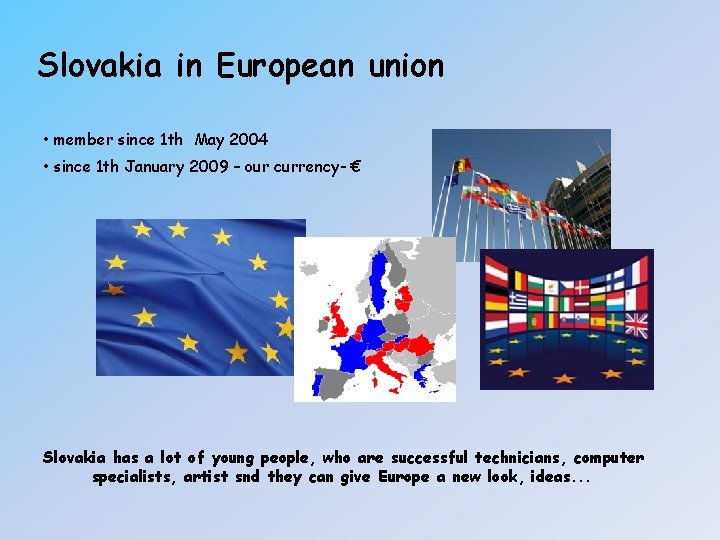 Slovakia in European union

• member since 1th May 2004
• since 1th January 2009 – our currency- €

Slovakia has a lot of young people, who are successful technicians, computer specialists, artist snd they can give Europe a new look, ideas...